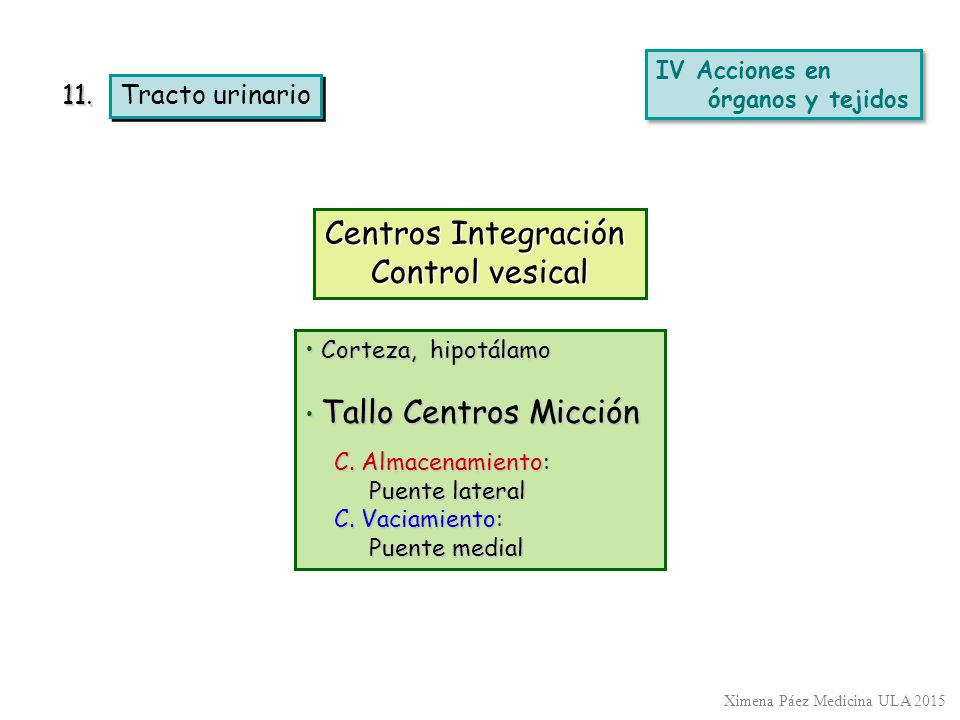 11. Tracto urinario

IV Acciones en órganos y tejidos

Centros Integración
Control vesical

• Corteza, hipotálamo

• Tallo Centros Micción

C. Almacenamiento:
Puente lateral
C. Vaciamiento:
Puente medial

Ximena Páez Medicina ULA 2015